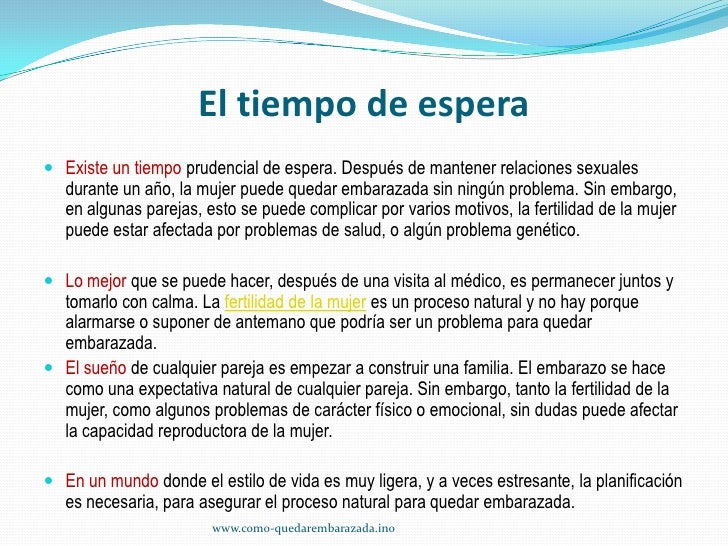 El tiempo de espera

Existe un tiempo prudencial de espera. Después de mantener relaciones sexuales durante un año, la mujer puede quedar embarazada sin ningún problema. Sin embargo, en algunas parejas, esto se puede complicar por varios motivos, la fertilidad de la mujer puede estar afectada por problemas de salud, o algún problema genético.

Lo mejor que se puede hacer, después de una visita al médico, es permanecer juntos y tomarlo con calma. La fertilidad de la mujer es un proceso natural y no hay porque alarmarse o suponer de antemano que podría ser un problema para quedar embarazada.

El sueño de cualquier pareja es empezar a construir una familia. El embarazo se hace como una expectativa natural de cualquier pareja. Sin embargo, tanto la fertilidad de la mujer, como algunos problemas de carácter físico o emocional, sin dudas puede afectar la capacidad reproductora de la mujer.

En un mundo donde el estilo de vida es muy ligera, y a veces estresante, la planificación es necesaria, para asegurar el proceso natural para quedar embarazada.

www.como-quedarembarazada.ino